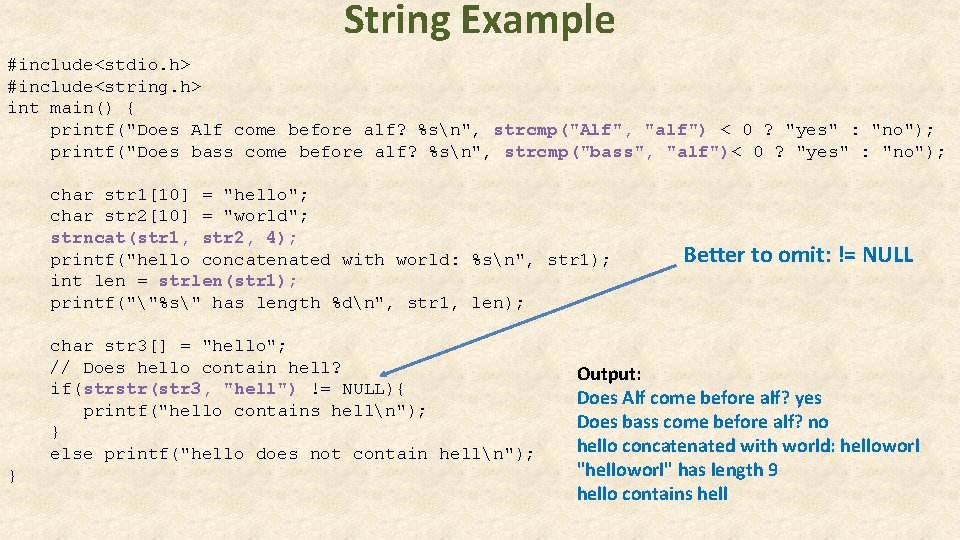 String Example

#include<stdio.h>
#include<string.h>
int main() {
    printf("Does Alf come before alf? %s\n", strcmp("Alf", "alf") < 0 ? "yes" : "no");
    printf("Does bass come before alf? %s\n", strcmp("bass", "alf")< 0 ? "yes" : "no");

    char str1[10] = "hello";
    char str2[10] = "world";
    strncat(str1, str2, 4);
    printf("hello concatenated with world: %s\n", str1);
    int len = strlen(str1);
    printf("\"%s\" has length %d\n", str1, len);

    char str3[] = "hello";
    // Does hello contain hell?
    if(strstr(str3, "hell") != NULL){
       printf("hello contains hell\n");
    }
    else printf("hello does not contain hell\n");
}

Better to omit: != NULL

Output:
Does Alf come before alf? yes
Does bass come before alf? no
hello concatenated with world: helloworl
"helloworl" has length 9
hello contains hell